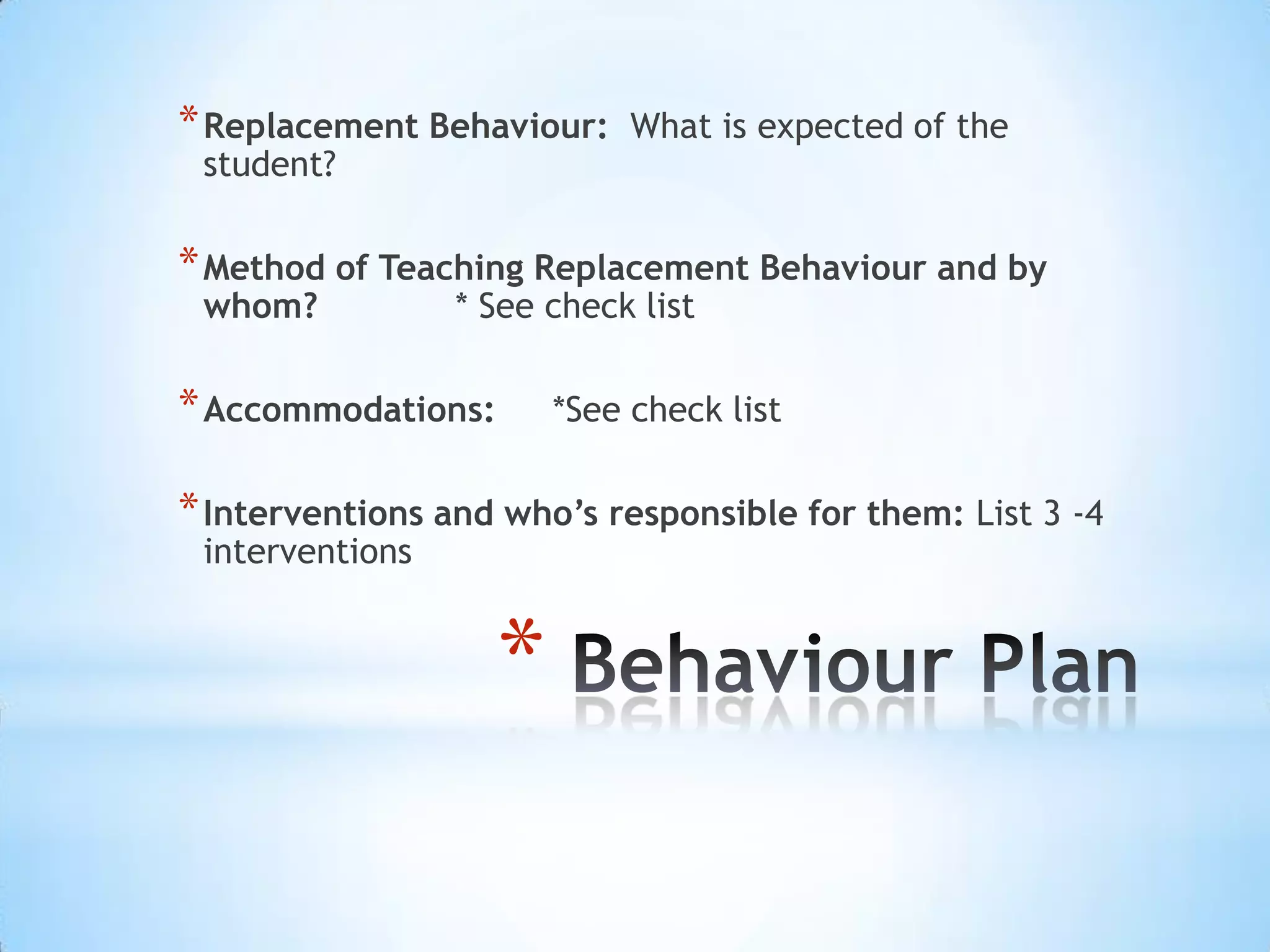 * Replacement Behaviour: What is expected of the student?

* Method of Teaching Replacement Behaviour and by whom? * See check list

* Accommodations: *See check list

* Interventions and who's responsible for them: List 3 -4 interventions

* Behaviour Plan